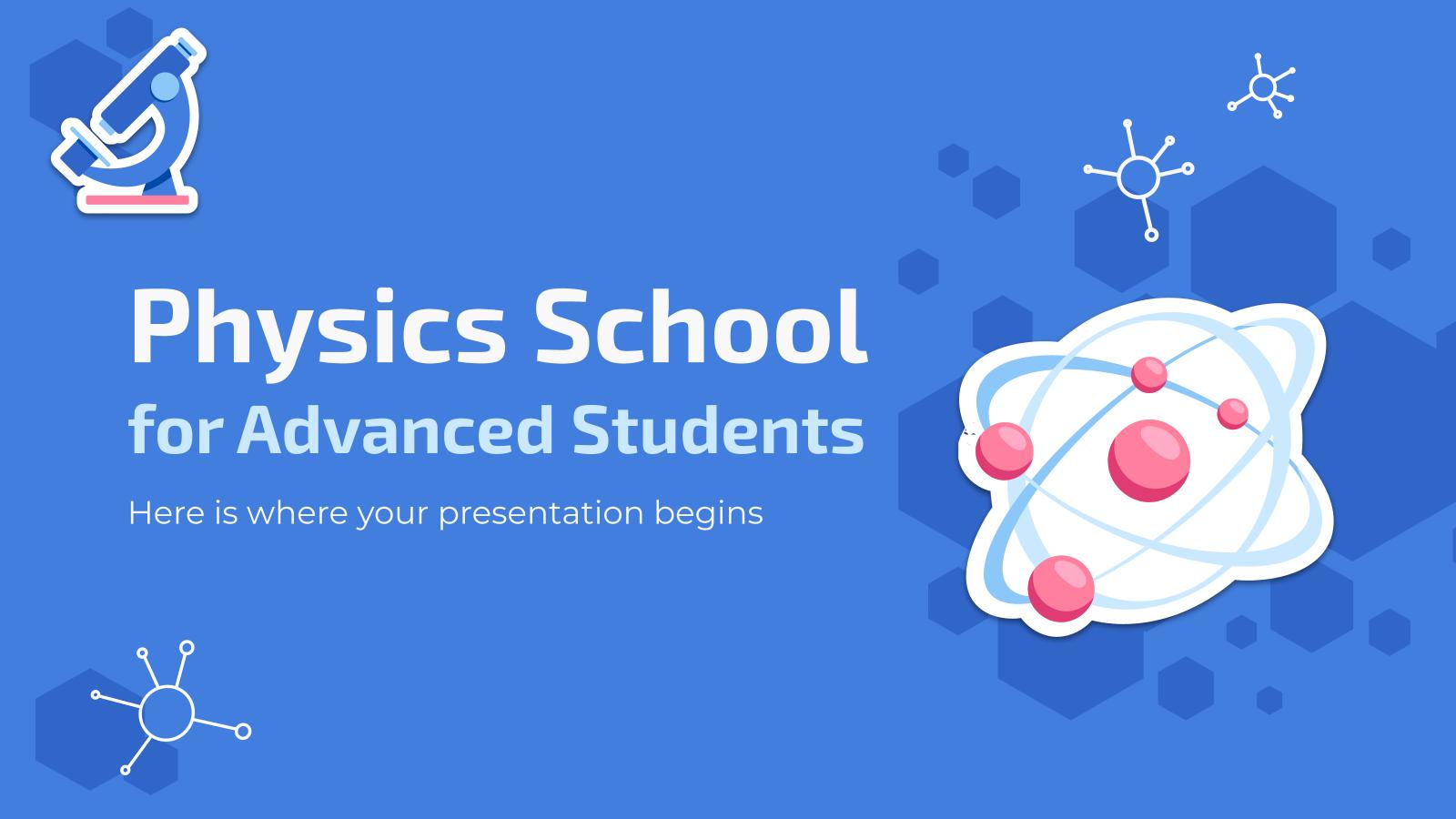 Physics School
for Advanced Students

Here is where your presentation begins